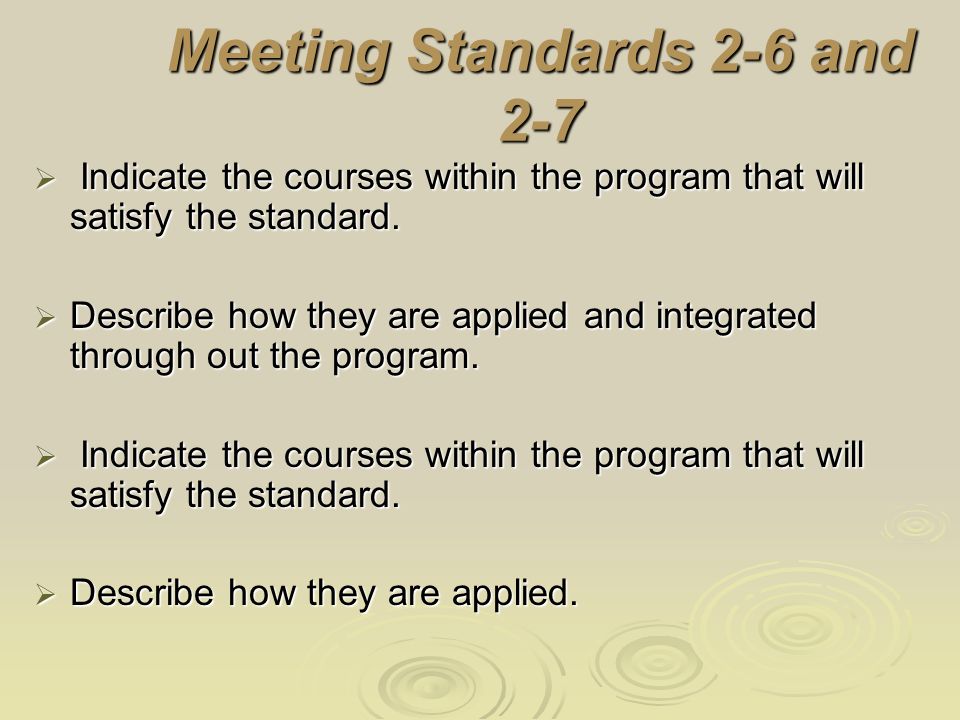 Meeting Standards 2-6 and 2-7

➢ Indicate the courses within the program that will satisfy the standard.

➢ Describe how they are applied and integrated through out the program.

➢ Indicate the courses within the program that will satisfy the standard.

➢ Describe how they are applied.